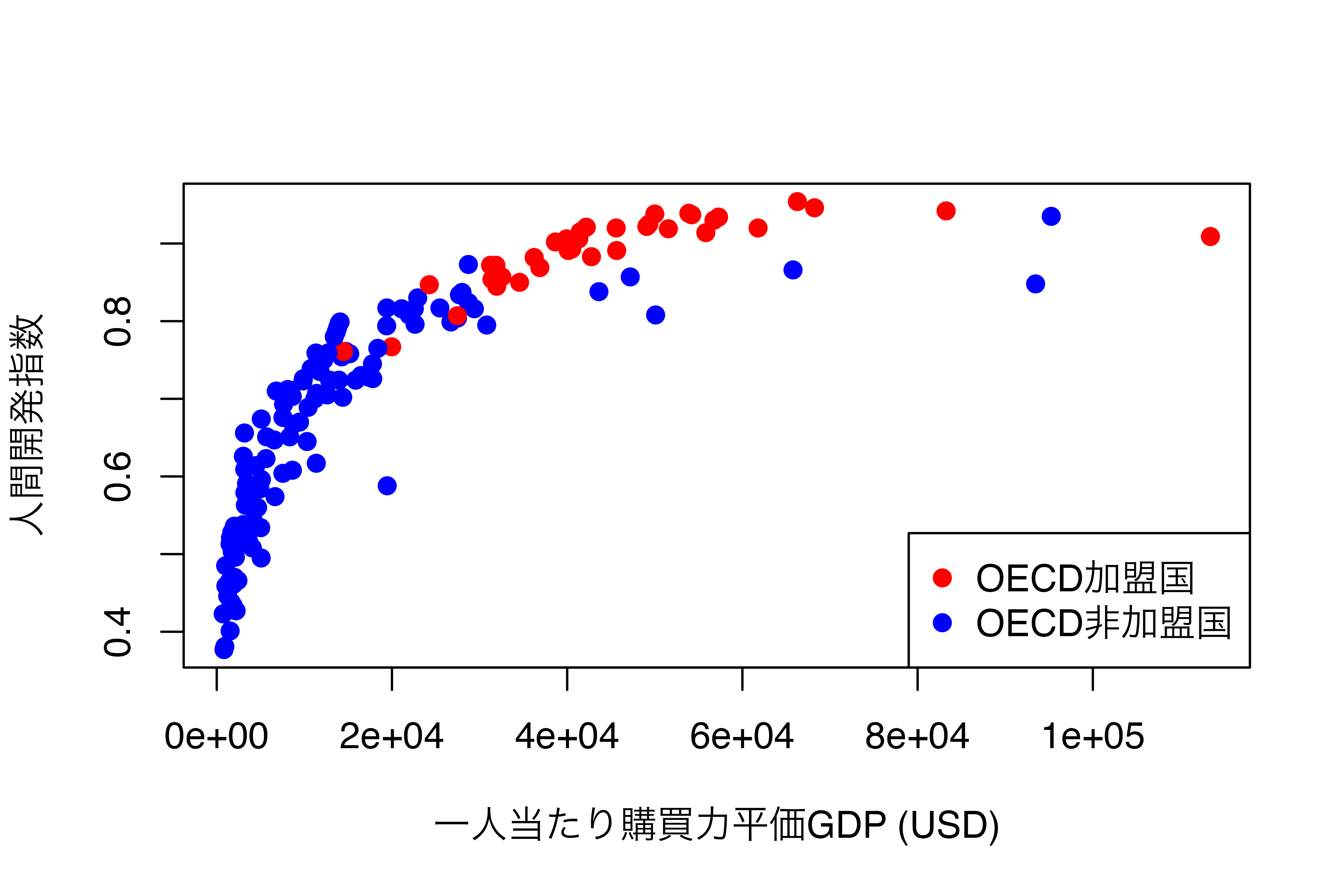 人間開発指数

0.4
0.6
0.8

OECD加盟国
OECD非加盟国

0e+00
2e+04
4e+04
6e+04
8e+04
1e+05

一人当たり購買力平価GDP (USD)